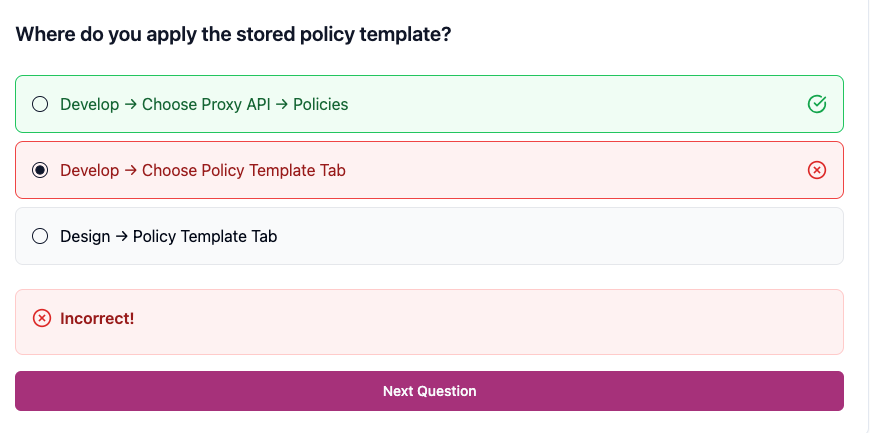 Where do you apply the stored policy template?

Develop → Choose Proxy API → Policies

Develop → Choose Policy Template Tab

Design → Policy Template Tab

Incorrect!

Next Question